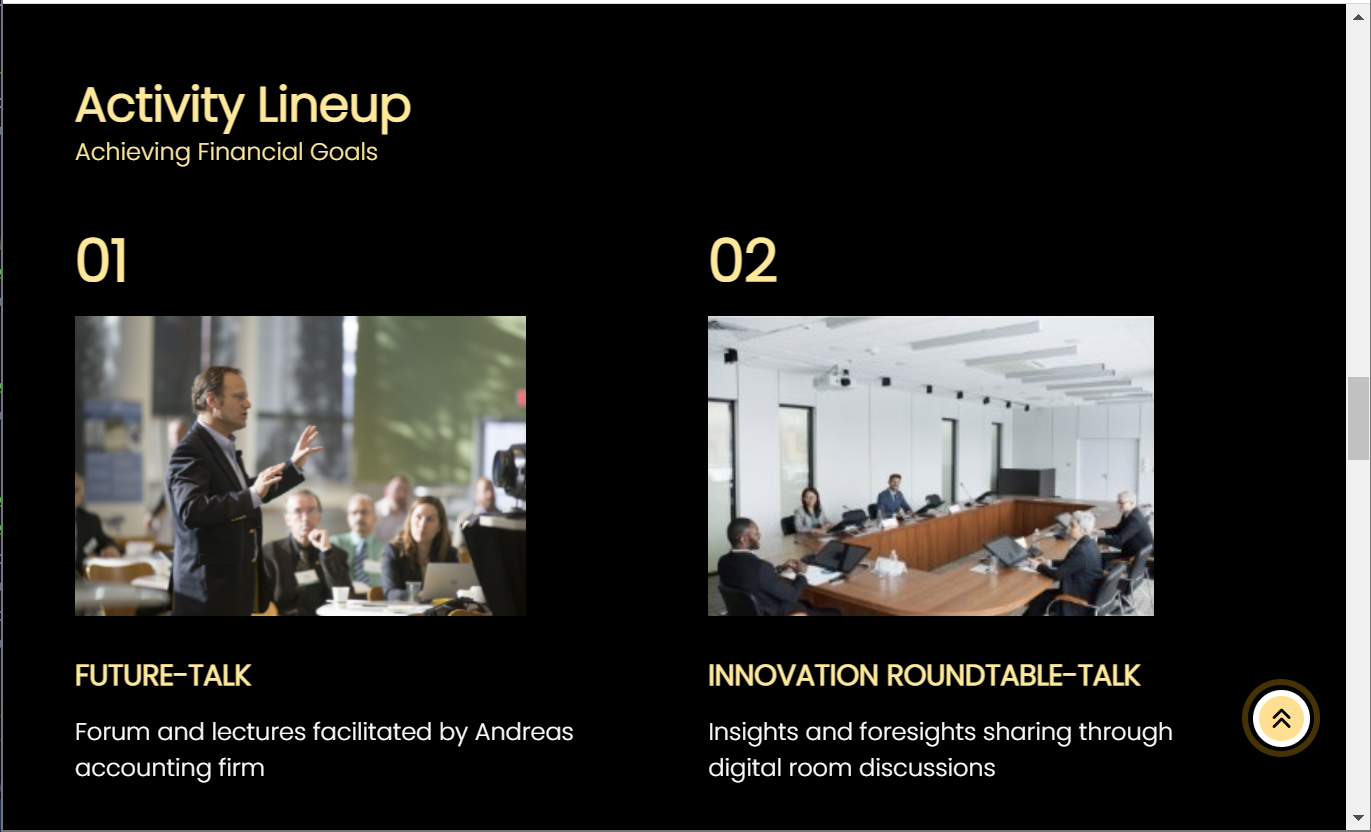 Activity Lineup
Achieving Financial Goals

01

FUTURE-TALK

Forum and lectures facilitated by Andreas accounting firm

02

INNOVATION ROUNDTABLE-TALK

Insights and foresights sharing through digital room discussions